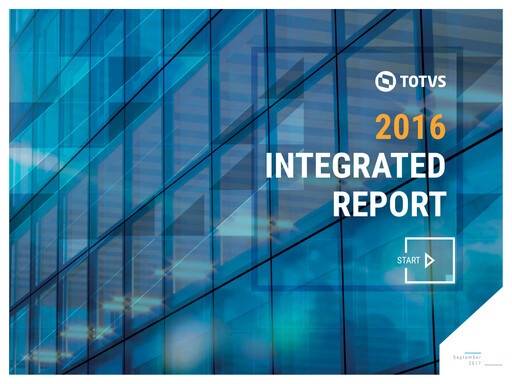 TOTVS

2016
INTEGRATED
REPORT

START

September
2017